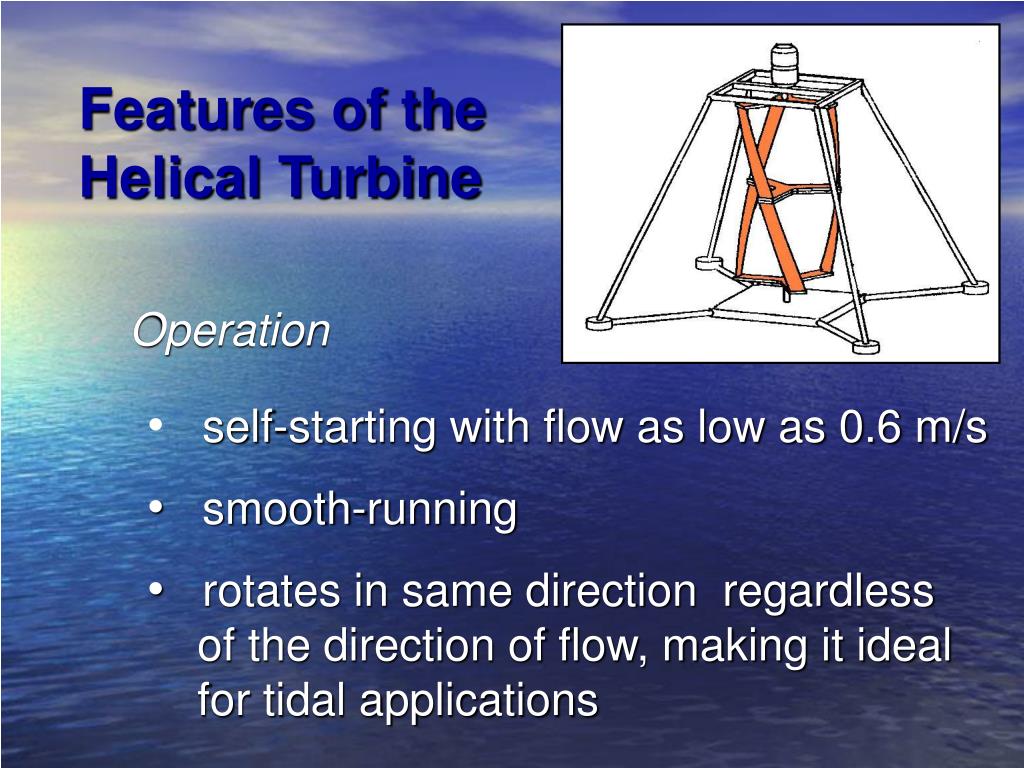 Features of the Helical Turbine

Operation

• self-starting with flow as low as 0.6 m/s

• smooth-running

• rotates in same direction regardless of the direction of flow, making it ideal for tidal applications